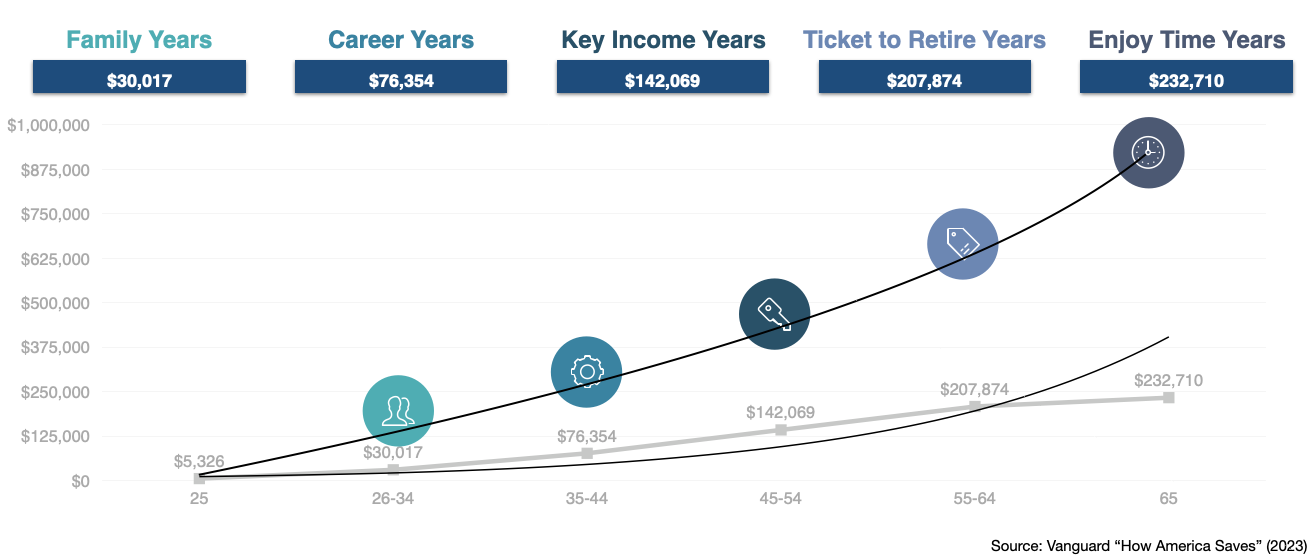 Family Years
$30,017

Career Years
$76,354

Key Income Years
$142,069

Ticket to Retire Years
$207,874

Enjoy Time Years
$232,710

$1,000,000
$875,000
$750,000
$625,000
$500,000
$375,000
$250,000
$125,000
$0

$5,326
$30,017
$76,354
$142,069
$207,874
$232,710

25
26-34
35-44
45-54
55-64
65

Source: Vanguard “How America Saves” (2023)